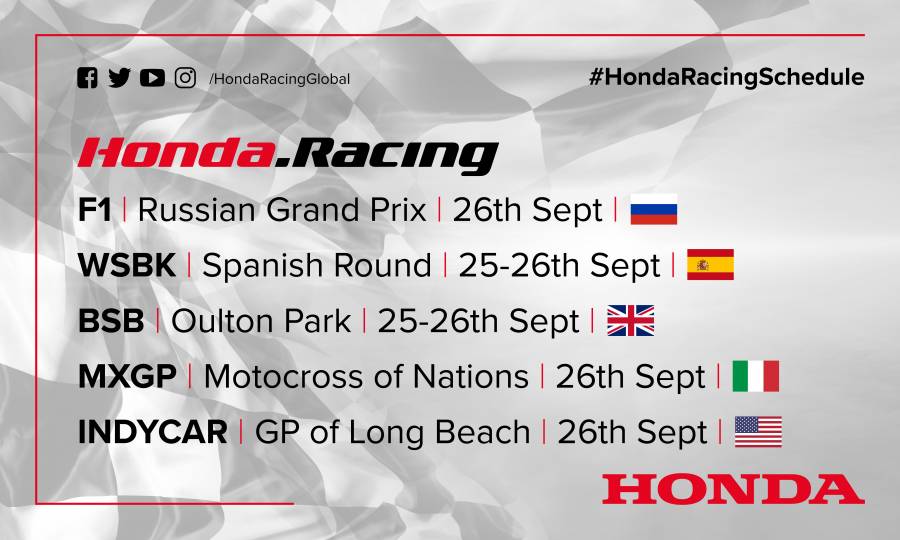 /HondaRacingGlobal

#HondaRacingSchedule

Honda.Racing

F1 | Russian Grand Prix | 26th Sept |

WSBK | Spanish Round | 25-26th Sept |

BSB | Oulton Park | 25-26th Sept |

MXGP | Motocross of Nations | 26th Sept |

INDYCAR | GP of Long Beach | 26th Sept |

HONDA